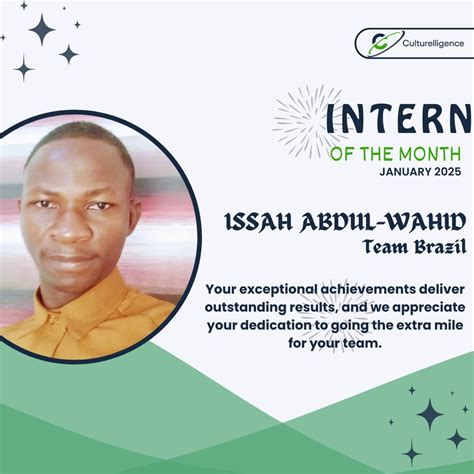 Culturelligence

INTERN
OF THE MONTH
JANUARY 2025

ISSAH ABDUL-WAHID
Team Brazil

Your exceptional achievements deliver outstanding results, and we appreciate your dedication to going the extra mile for your team.